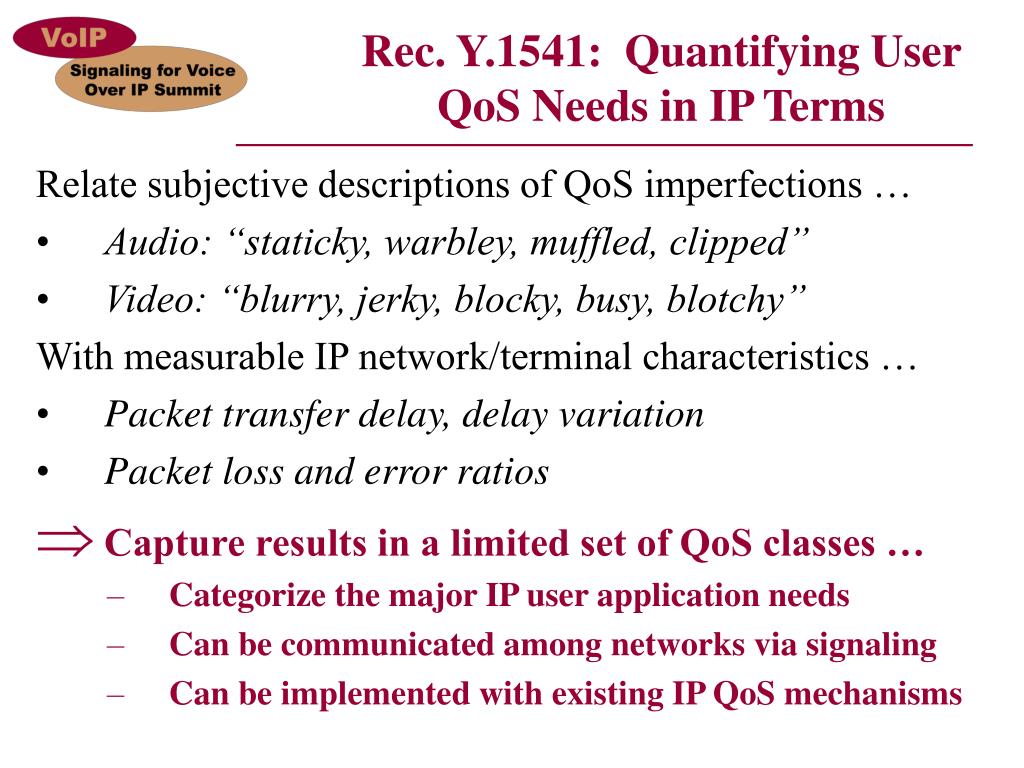 VoIP
Signaling for Voice Over IP Summit

Rec. Y.1541: Quantifying User QoS Needs in IP Terms

Relate subjective descriptions of QoS imperfections …
• Audio: “staticky, warbley, muffled, clipped”
• Video: “blurry, jerky, blocky, busy, blotchy”
With measurable IP network/terminal characteristics …
• Packet transfer delay, delay variation
• Packet loss and error ratios

$\Rightarrow$ Capture results in a limited set of QoS classes …
– Categorize the major IP user application needs
– Can be communicated among networks via signaling
– Can be implemented with existing IP QoS mechanisms